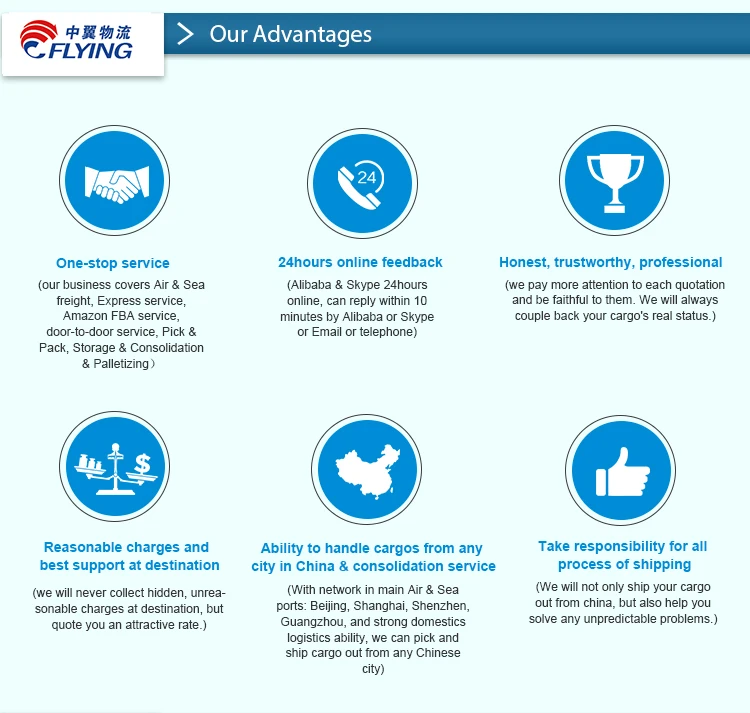 中翼物流
FLYING

Our Advantages

24

One-stop service

(our business covers Air & Sea freight, Express service, Amazon FBA service, door-to-door service, Pick & Pack, Storage & Consolidation & Palletizing）

24hours online feedback

(Alibaba & Skype 24hours online, can reply within 10 minutes by Alibaba or Skype or Email or telephone)

Honest, trustworthy, professional

(we pay more attention to each quotation and be faithful to them. We will always couple back your cargo's real status.)

Reasonable charges and best support at destination

(we will never collect hidden, unreasonable charges at destination, but quote you an attractive rate.)

Ability to handle cargos from any city in China & consolidation service

(With network in main Air & Sea ports: Beijing, Shanghai, Shenzhen, Guangzhou, and strong domestics logistics ability, we can pick and ship cargo out from any Chinese city)

Take responsibility for all process of shipping

(We will not only ship your cargo out from china, but also help you solve any unpredictable problems.)